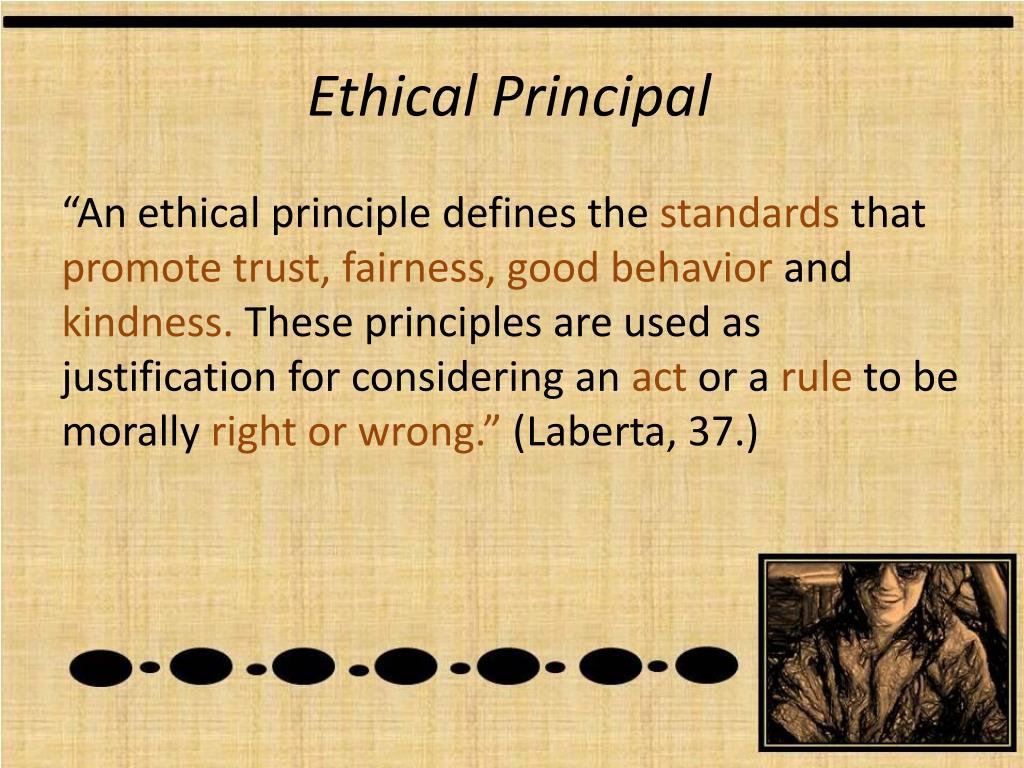 Ethical Principal

“An ethical principle defines the standards that promote trust, fairness, good behavior and kindness. These principles are used as justification for considering an act or a rule to be morally right or wrong.” (Laberta, 37.)